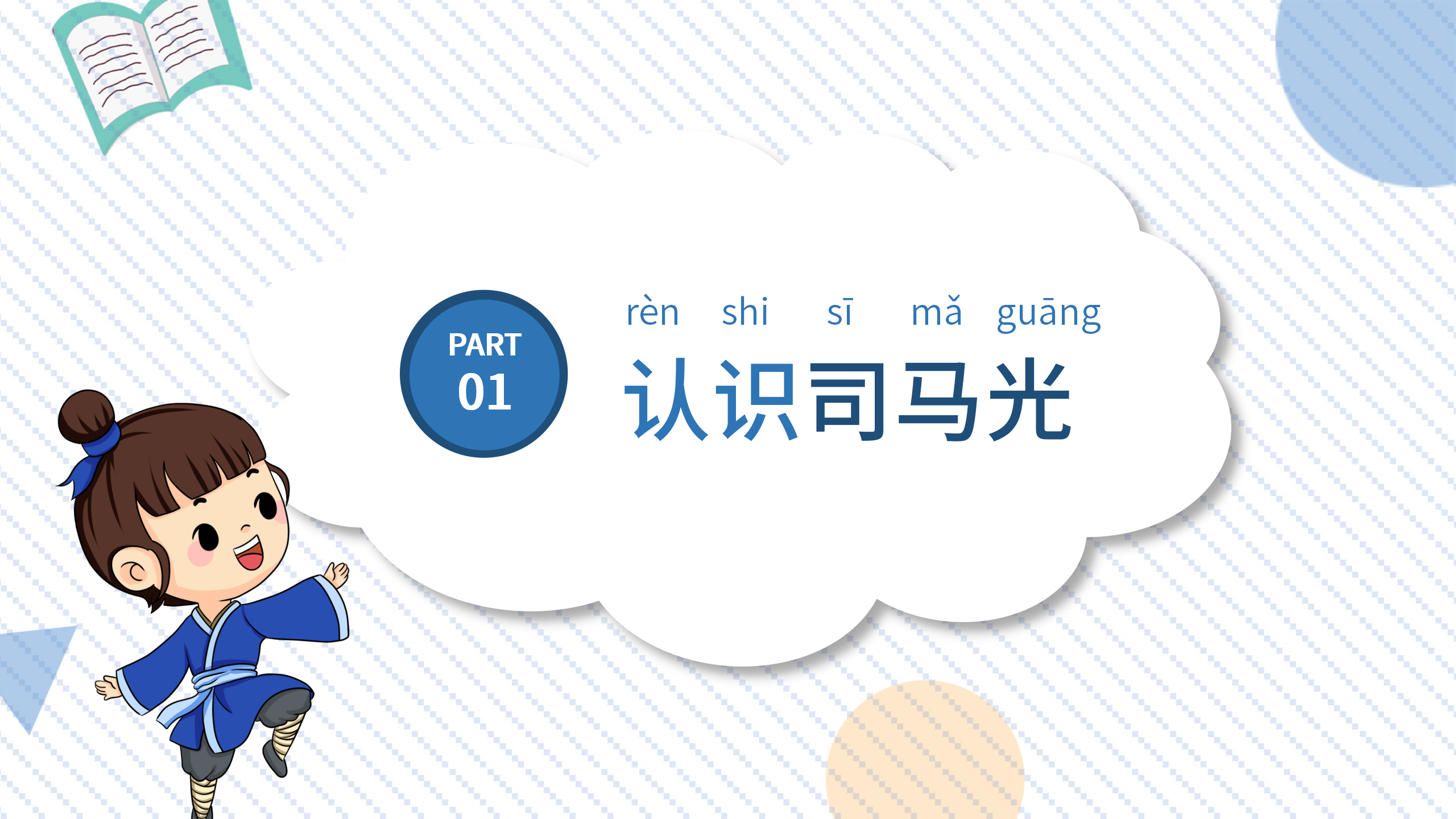 PART
01

rèn shi sī mǎ guāng
认识司马光